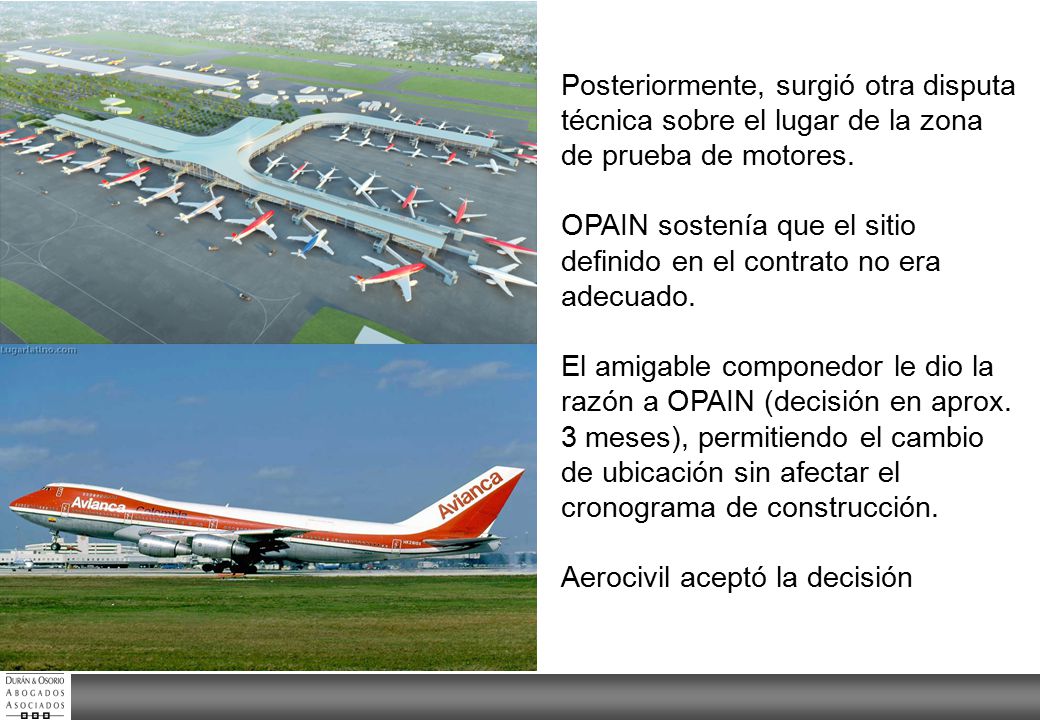 Lugarlatino.com

Avianca Colombia

Avianca

Posteriormente, surgió otra disputa técnica sobre el lugar de la zona de prueba de motores.

OPAIN sostenía que el sitio definido en el contrato no era adecuado.

El amigable componedor le dio la razón a OPAIN (decisión en aprox. 3 meses), permitiendo el cambio de ubicación sin afectar el cronograma de construcción.

Aerocivil aceptó la decisión

DURÁN & OSORIO
ABOGADOS
ASOCIADOS